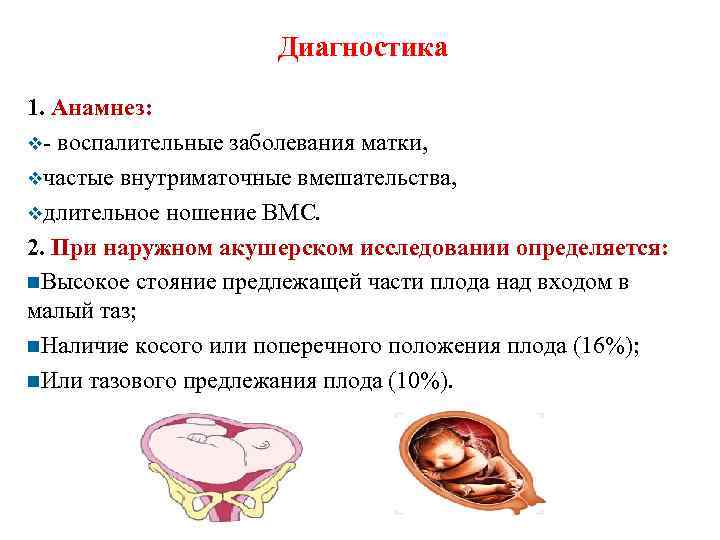 Диагностика

1. Анамнез:

❖- воспалительные заболевания матки,

❖частые внутриматочные вмешательства,

❖длительное ношение ВМС.

2. При наружном акушерском исследовании определяется:

■Высокое стояние предлежащей части плода над входом в малый таз;

■Наличие косого или поперечного положения плода (16%);

■Или тазового предлежания плода (10%).